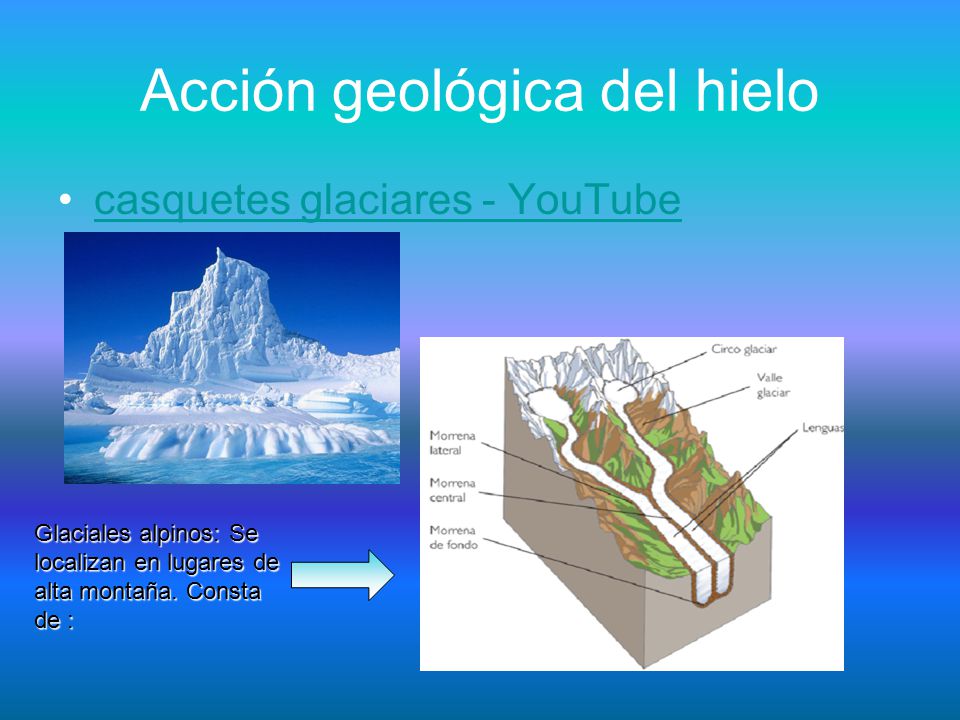 Acción geológica del hielo

• casquetes glaciares - YouTube

Glaciales alpinos: Se localizan en lugares de alta montaña. Consta de :

Circo glaciar

Valle glaciar

Lenguas

Morrena lateral

Morrena central

Morrena de fondo